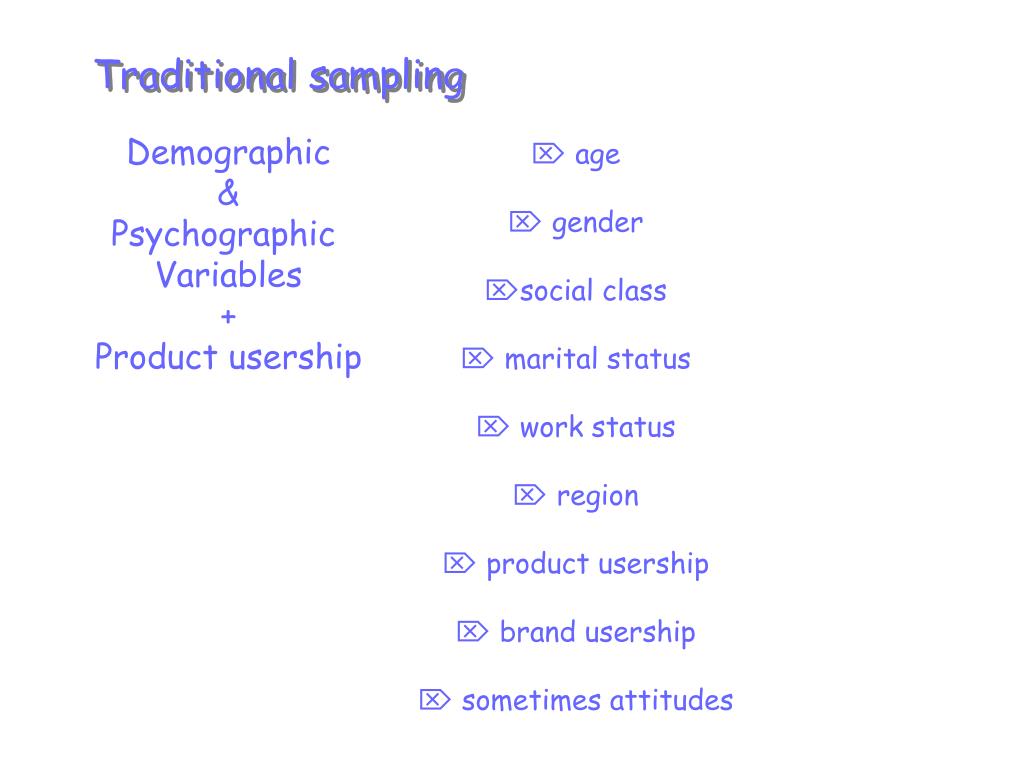 Traditional sampling

Demographic
&
Psychographic
Variables
+
Product usership

⌦ age

⌦ gender

⌦social class

⌦ marital status

⌦ work status

⌦ region

⌦ product usership

⌦ brand usership

⌦ sometimes attitudes